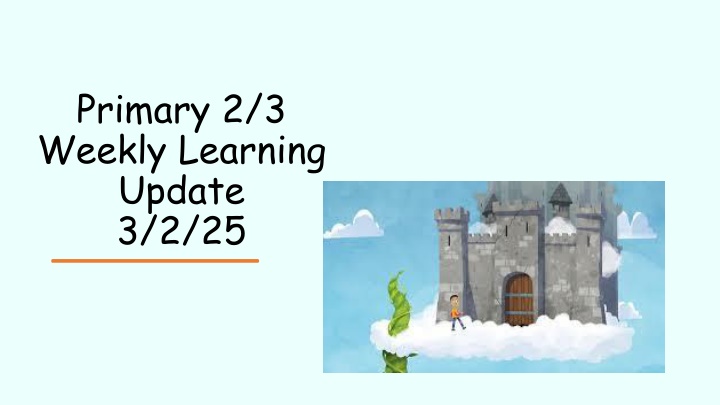 Primary 2/3
Weekly Learning
Update
3/2/25